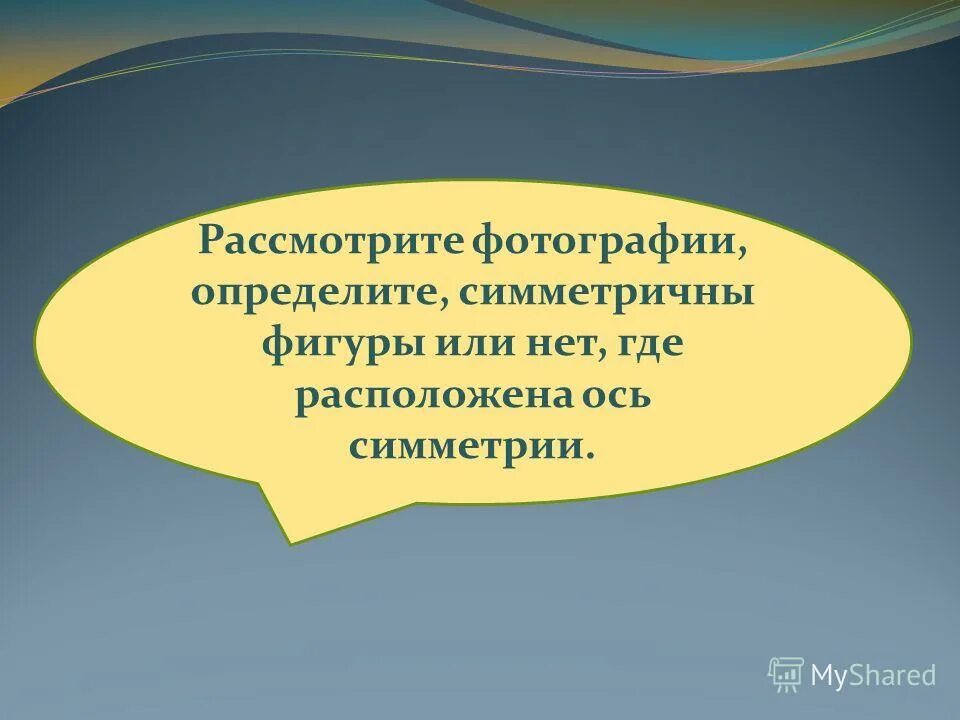 Рассмотрите фотографии, определите, симметричны фигуры или нет, где расположена ось симметрии.

MyShared